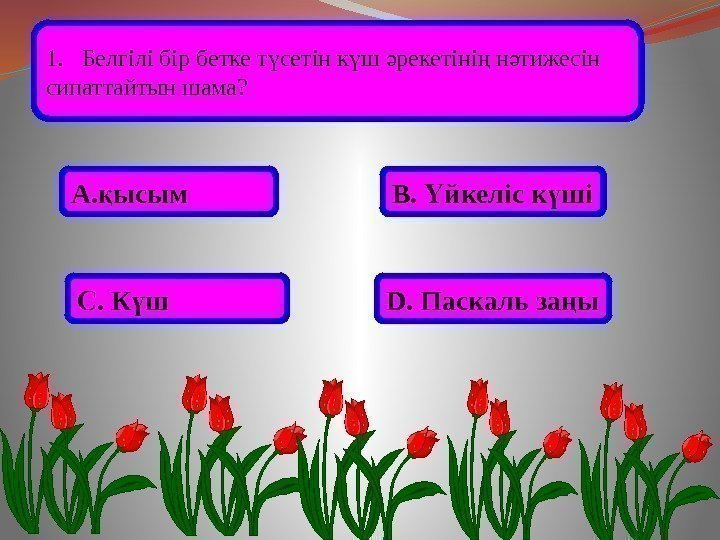 1. Белгілі бір бетке түсетін күш әрекетінің нәтижесін сипаттайтын шама?

А.қысым

В. Үйкеліс күші

С. Күш

D. Паскаль заңы